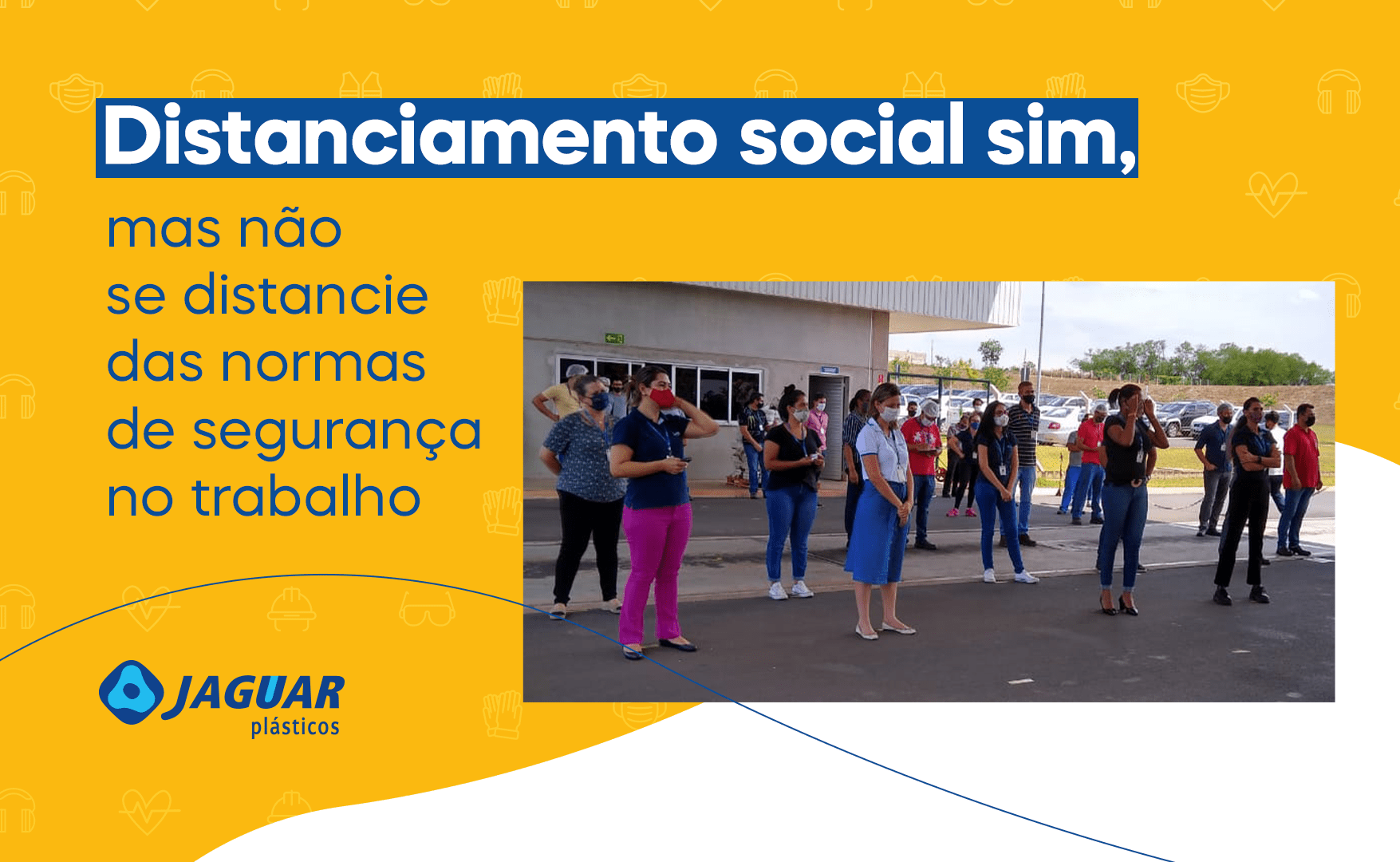 Distanciamento social sim,

mas não se distancie das normas de segurança no trabalho

JAGUAR plásticos